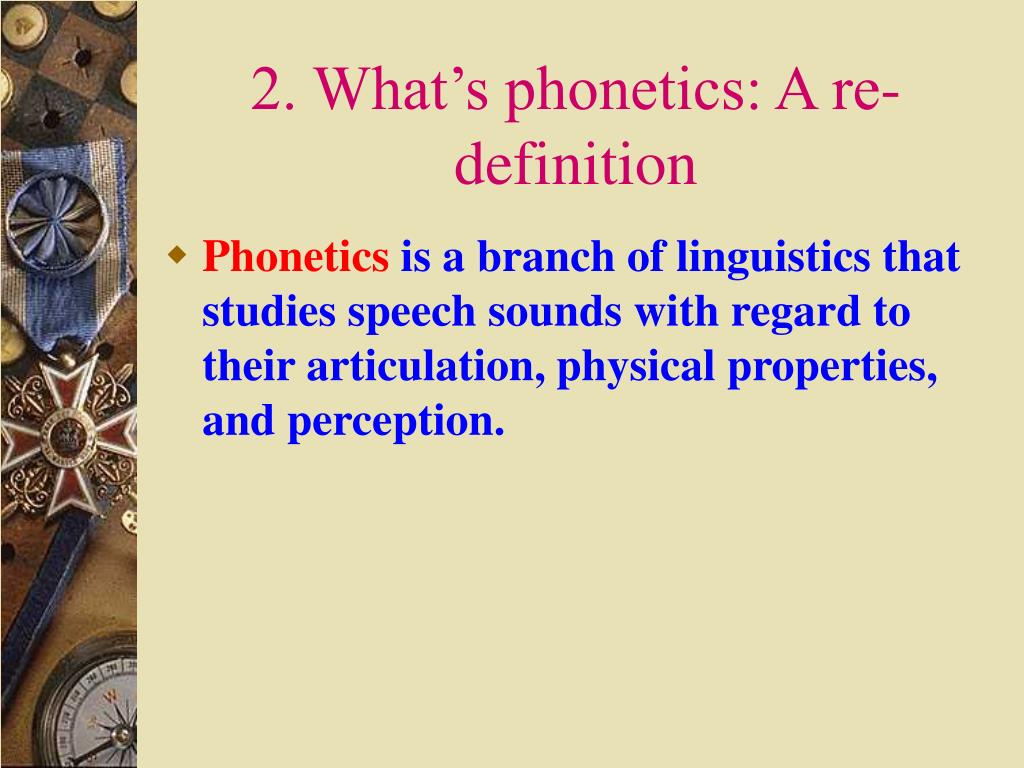 2. What's phonetics: A re-definition

Phonetics is a branch of linguistics that studies speech sounds with regard to their articulation, physical properties, and perception.